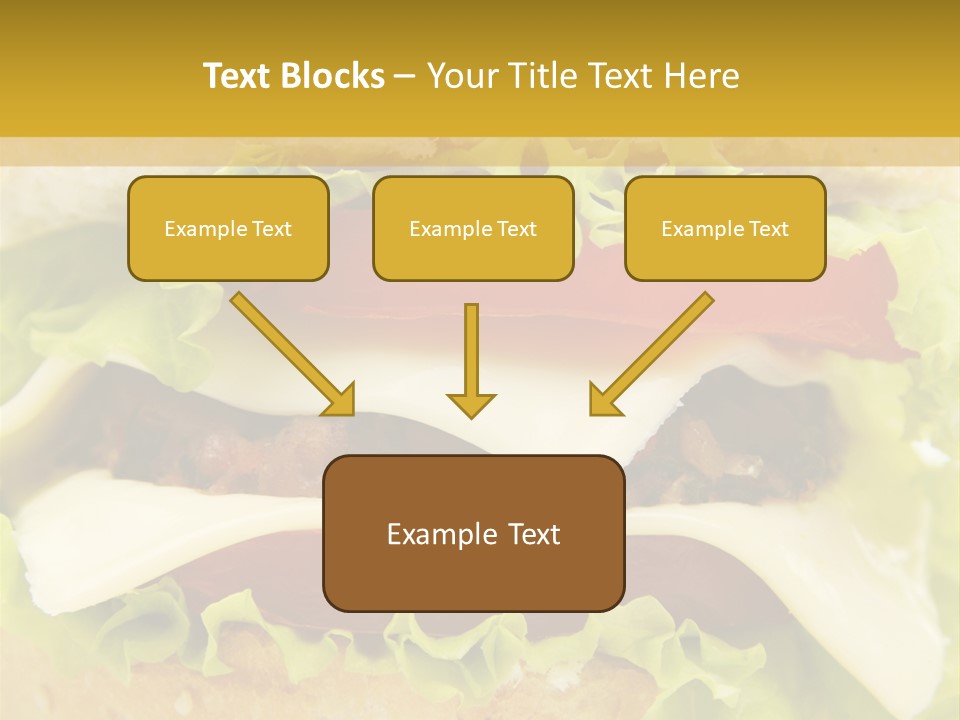 Text Blocks – Your Title Text Here

Example Text

Example Text

Example Text

Example Text